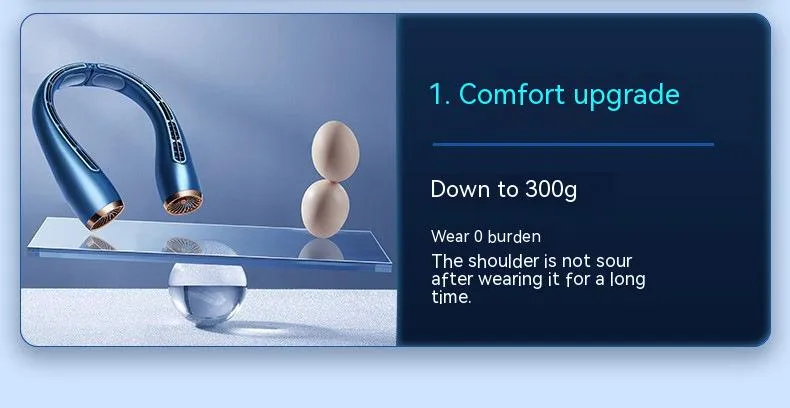 1. Comfort upgrade

Down to 300g

Wear 0 burden

The shoulder is not sour after wearing it for a long time.